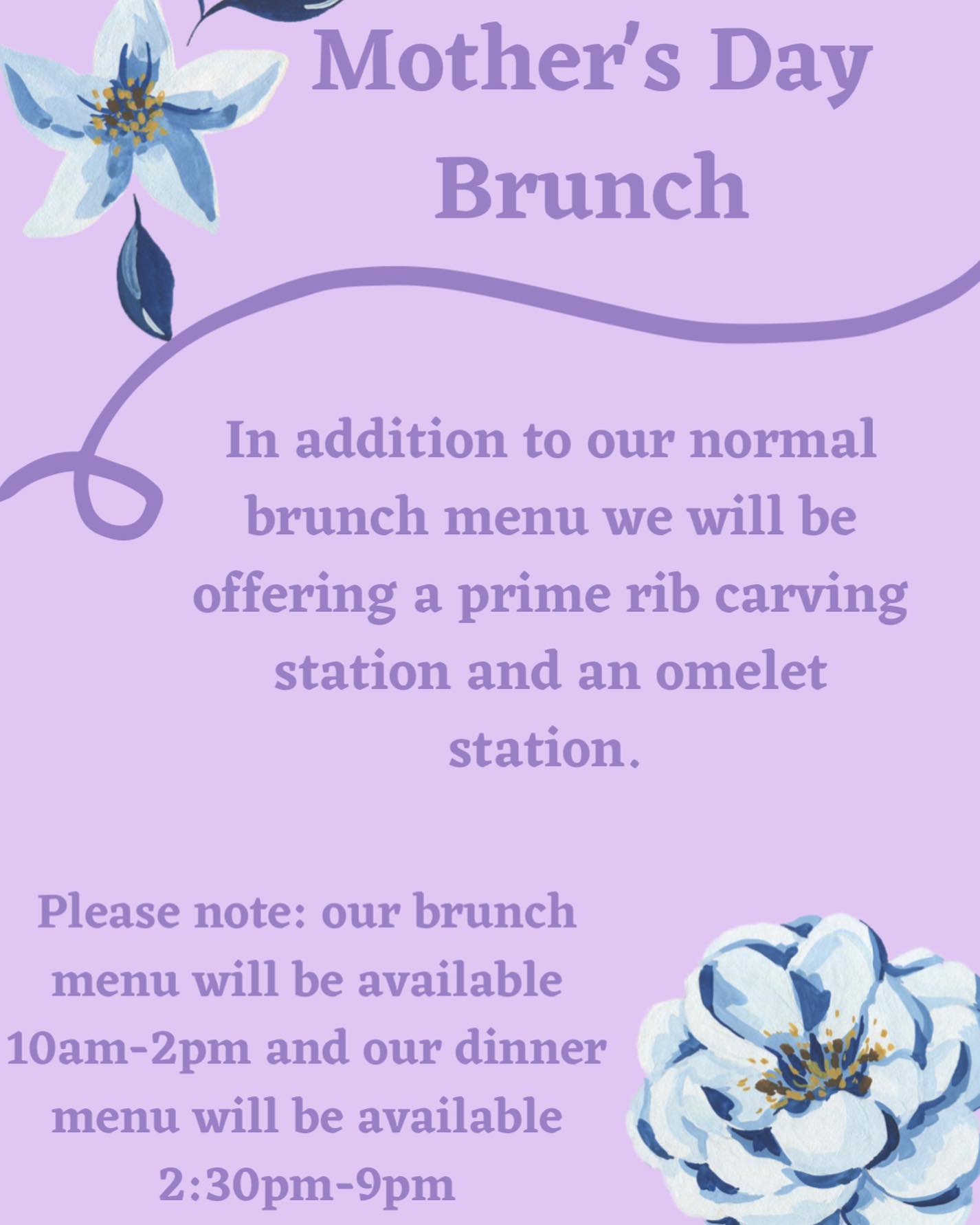 Mother's Day Brunch

In addition to our normal brunch menu we will be offering a prime rib carving station and an omelet station.

Please note: our brunch menu will be available 10am-2pm and our dinner menu will be available 2:30pm-9pm